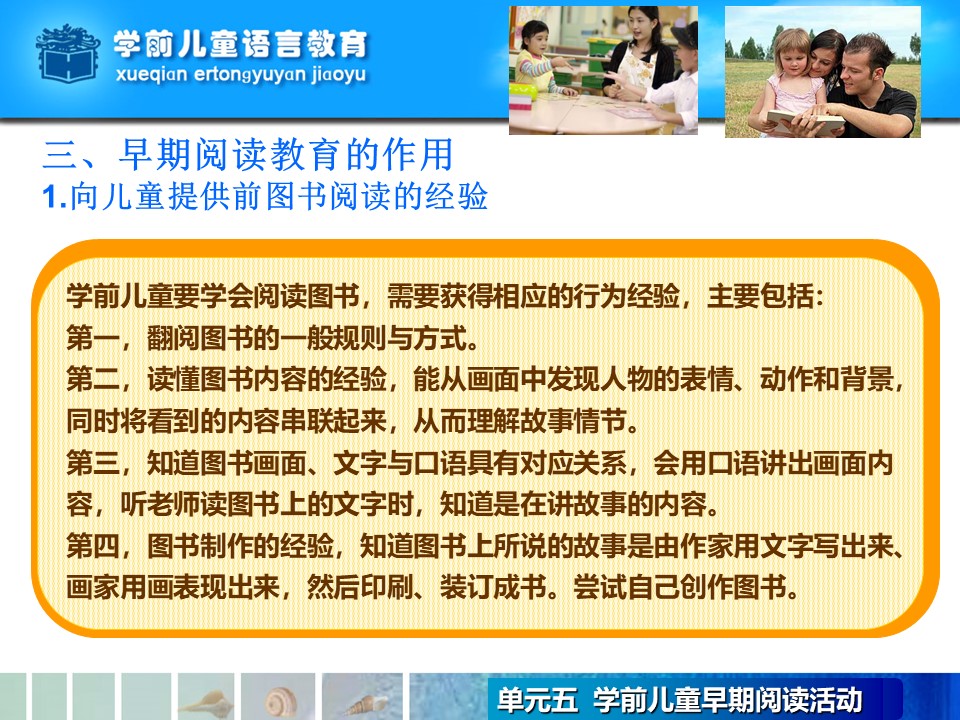 学前儿童语言教育
xueqian ertongyuyan jiaoyu

三、早期阅读教育的作用
1.向儿童提供前图书阅读的经验

学前儿童要学会阅读图书，需要获得相应的行为经验，主要包括:
第一，翻阅图书的一般规则与方式。
第二，读懂图书内容的经验，能从画面中发现人物的表情、动作和背景，同时将看到的内容串联起来，从而理解故事情节。
第三，知道图书画面、文字与口语具有对应关系，会用口语讲出画面内容，听老师读图书上的文字时，知道是在讲故事的内容。
第四，图书制作的经验，知道图书上所说的故事是由作家用文字写出来、画家用画表现出来，然后印刷、装订成书。尝试自己创作图书。

单元五 学前儿童早期阅读活动